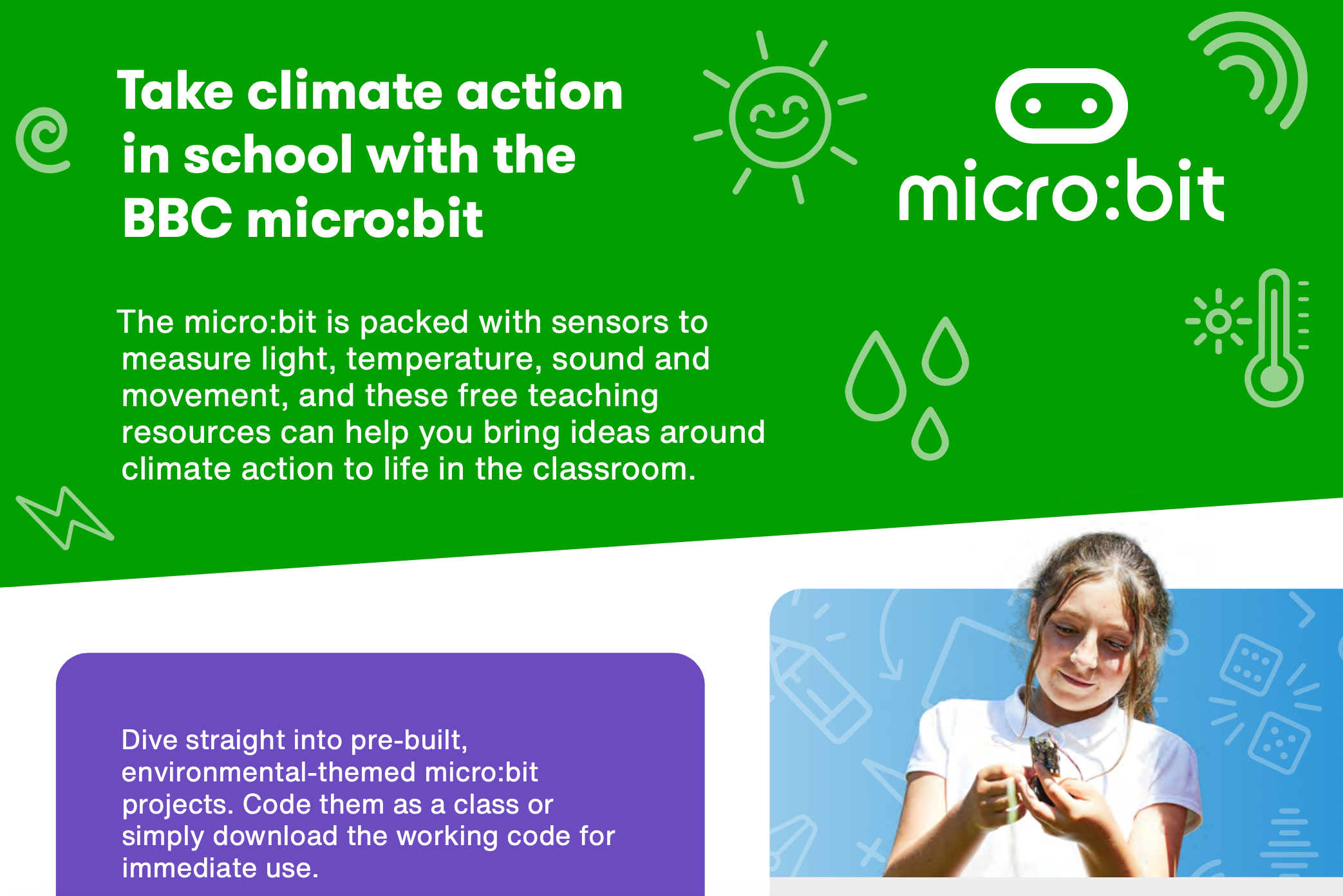 Take climate action in school with the BBC micro:bit

micro:bit

The micro:bit is packed with sensors to measure light, temperature, sound and movement, and these free teaching resources can help you bring ideas around climate action to life in the classroom.

Dive straight into pre-built, environmental-themed micro:bit projects. Code them as a class or simply download the working code for immediate use.